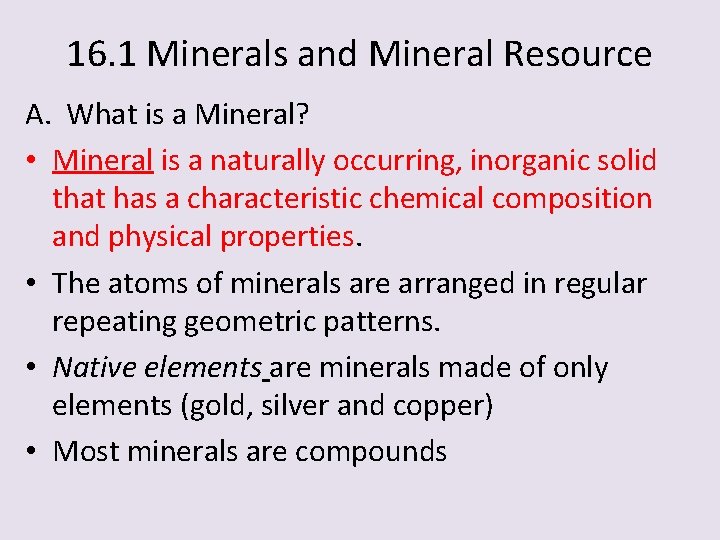 16.1 Minerals and Mineral Resource

A. What is a Mineral?

• Mineral is a naturally occurring, inorganic solid that has a characteristic chemical composition and physical properties.

• The atoms of minerals are arranged in regular repeating geometric patterns.

• Native elements are minerals made of only elements (gold, silver and copper)

• Most minerals are compounds